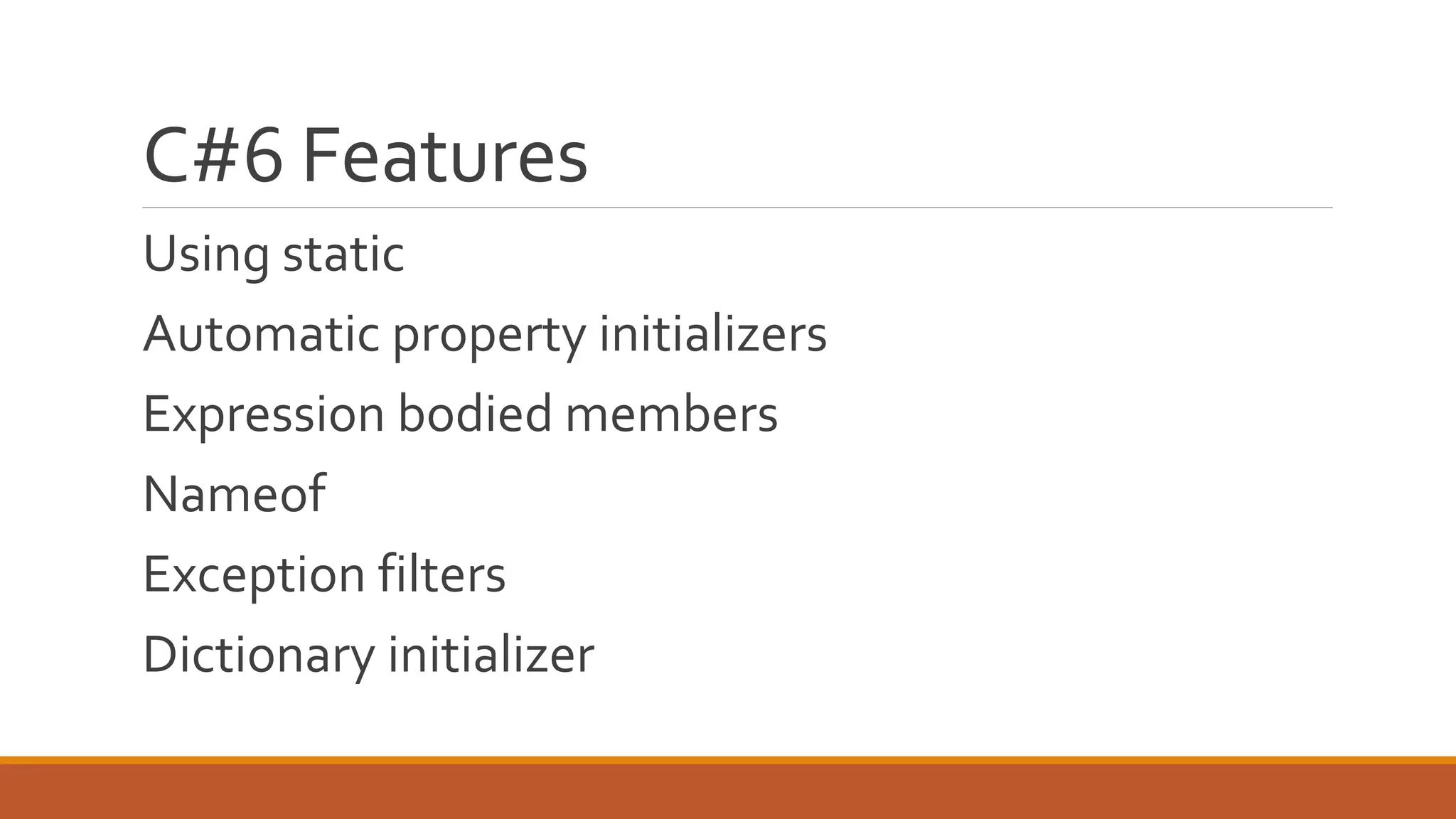 C#6 Features

Using static

Automatic property initializers

Expression bodied members

Nameof

Exception filters

Dictionary initializer